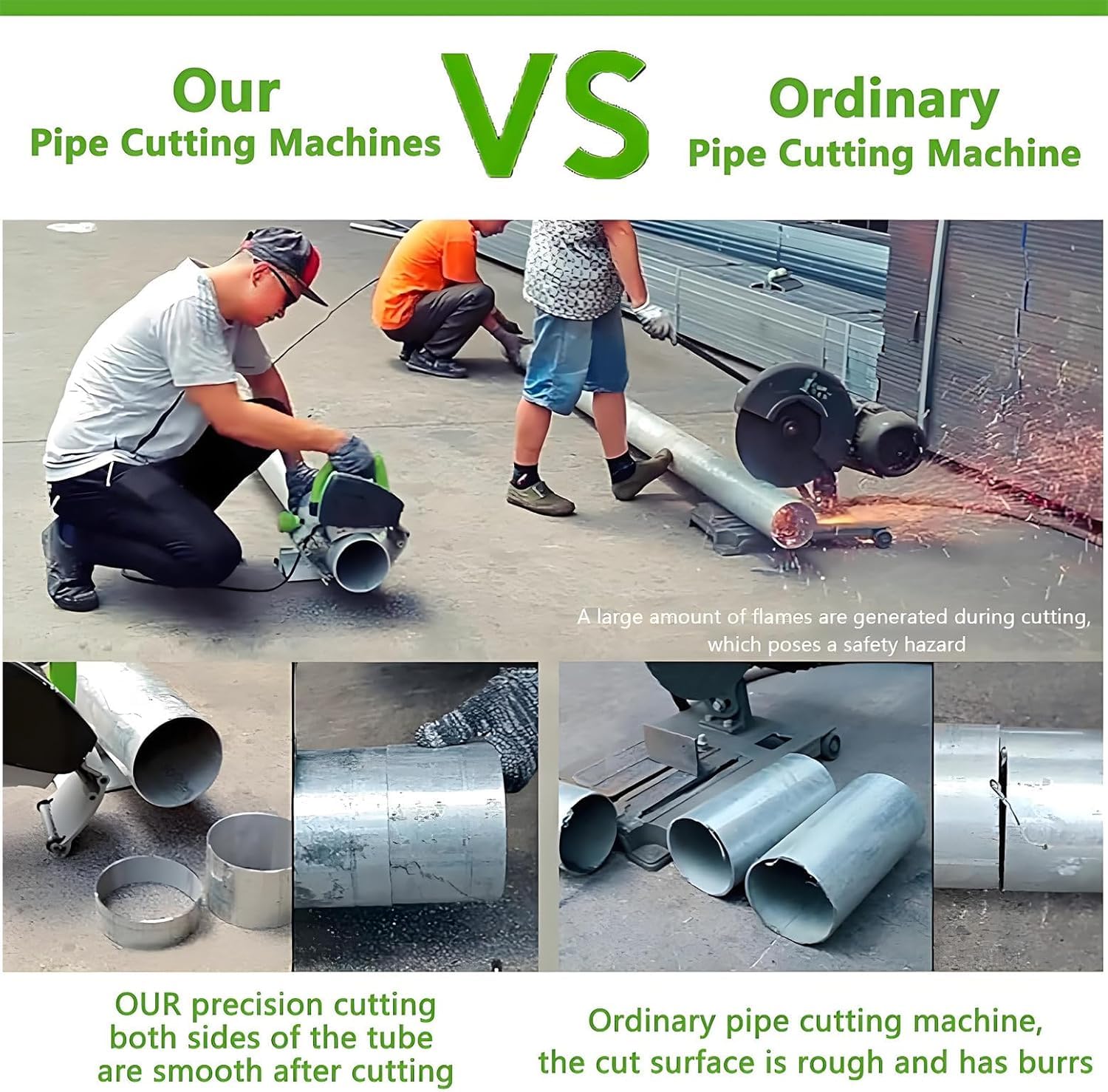 Our
Pipe Cutting Machines

VS

Ordinary
Pipe Cutting Machine

A large amount of flames are generated during cutting, which poses a safety hazard

OUR precision cutting both sides of the tube are smooth after cutting

Ordinary pipe cutting machine, the cut surface is rough and has burrs